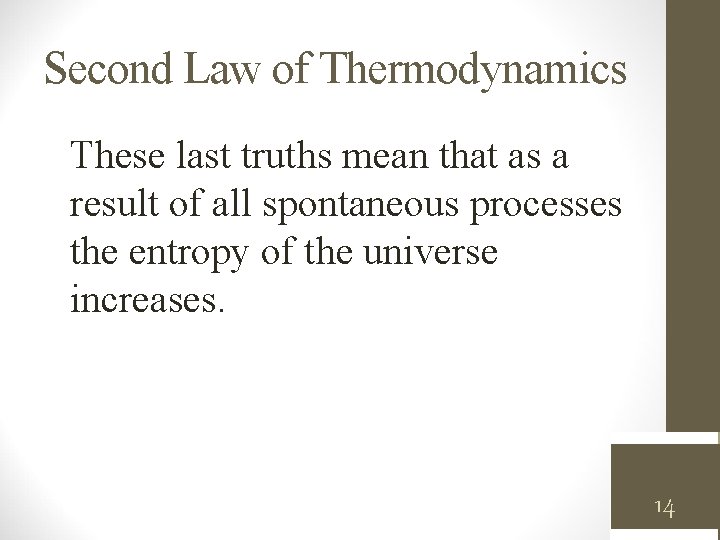 Second Law of Thermodynamics

These last truths mean that as a result of all spontaneous processes the entropy of the universe increases.

14